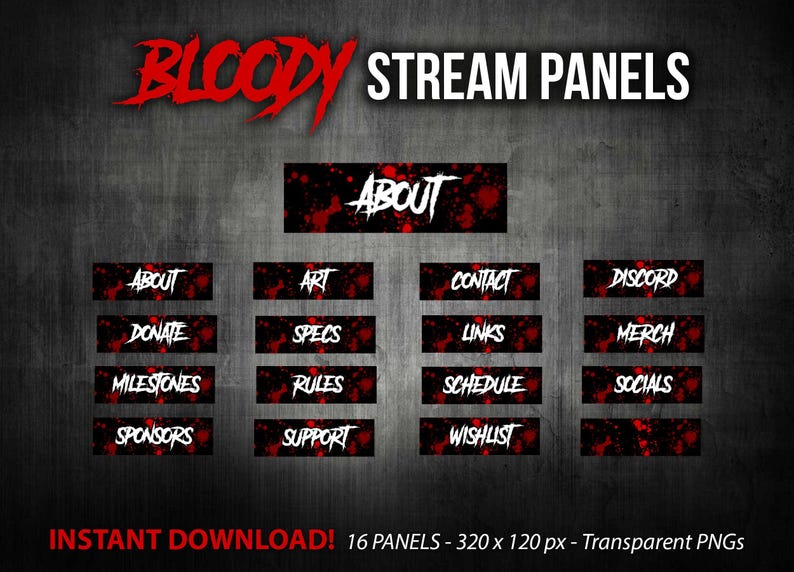 BLOODY STREAM PANELS

ABOUT

ABOUT
ART
CONTACT
DISCORD
DONATE
SPECS
LINKS
MERCH
MILESTONES
RULES
SCHEDULE
SOCIALS
SPONSORS
SUPPORT
WISHLIST

INSTANT DOWNLOAD! 16 PANELS - 320 x 120 px - Transparent PNGs